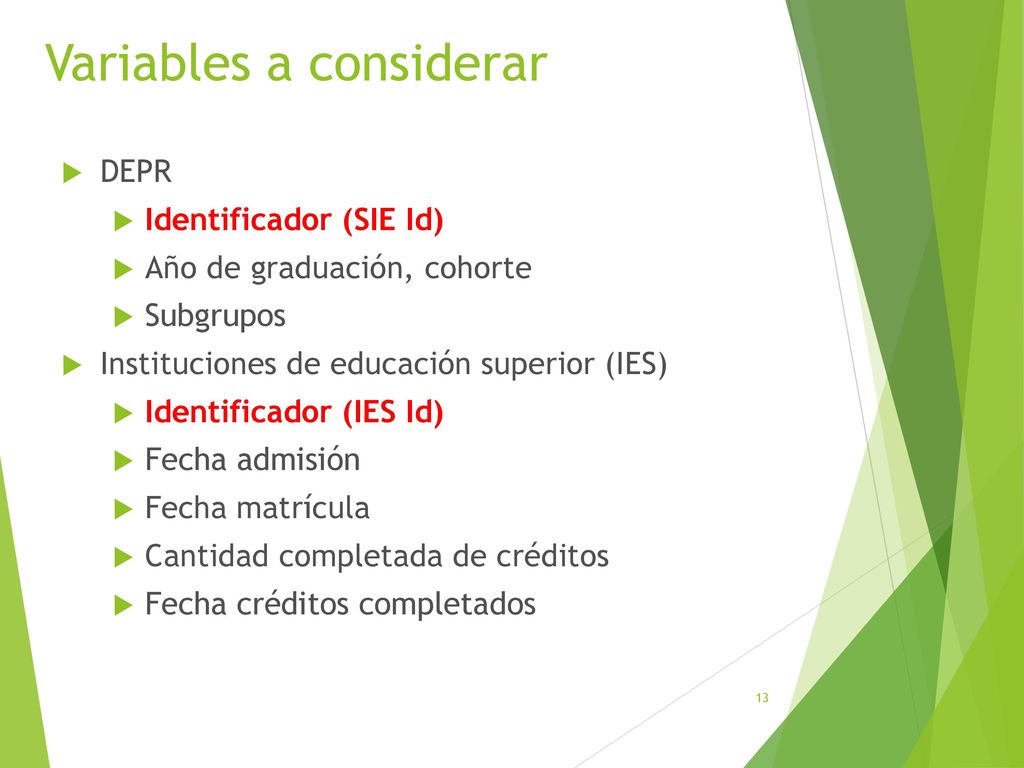 Variables a considerar

DEPR

Identificador (SIE Id)

Año de graduación, cohorte

Subgrupos

Instituciones de educación superior (IES)

Identificador (IES Id)

Fecha admisión

Fecha matrícula

Cantidad completada de créditos

Fecha créditos completados

13